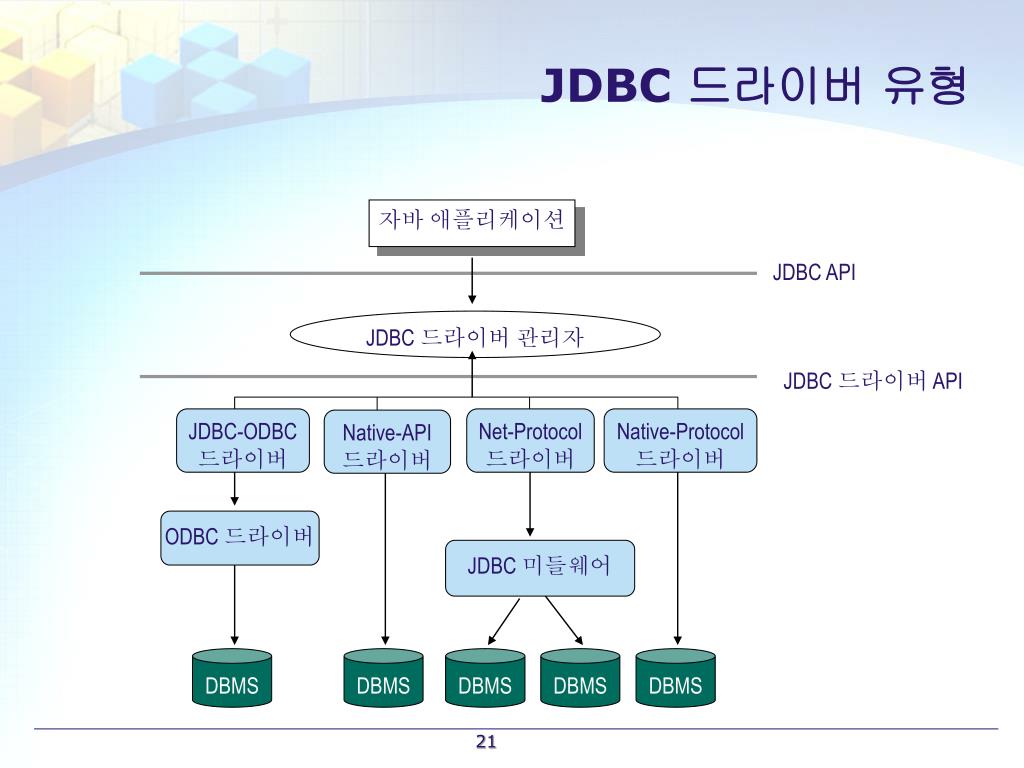 JDBC 드라이버 유형

자바 애플리케이션

JDBC API

JDBC 드라이버 관리자

JDBC 드라이버 API

JDBC-ODBC 드라이버

Native-API 드라이버

Net-Protocol 드라이버

Native-Protocol 드라이버

ODBC 드라이버

JDBC 미들웨어

DBMS

DBMS

DBMS

DBMS

DBMS

21